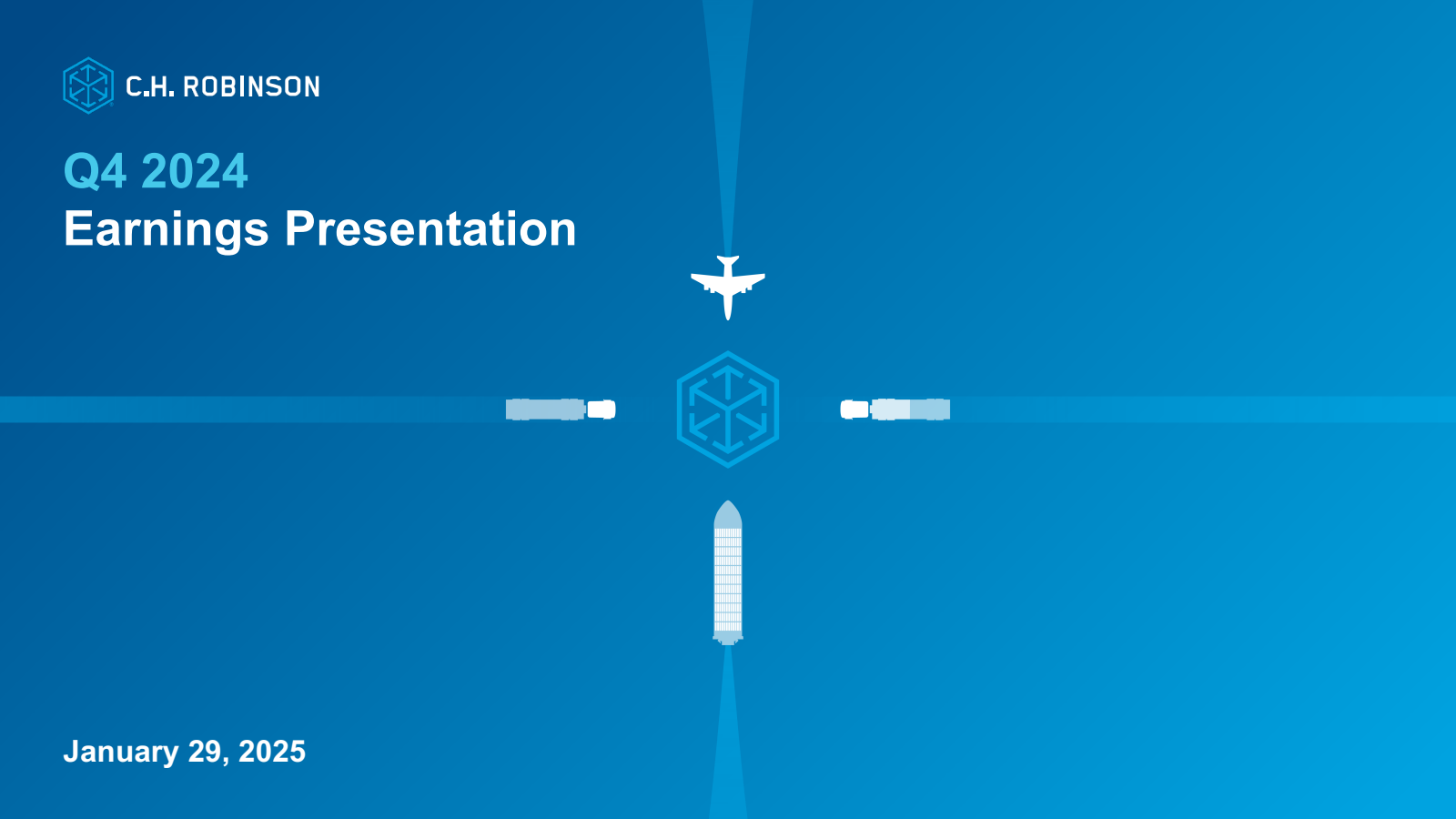 C.H. ROBINSON

Q4 2024
Earnings Presentation

January 29, 2025